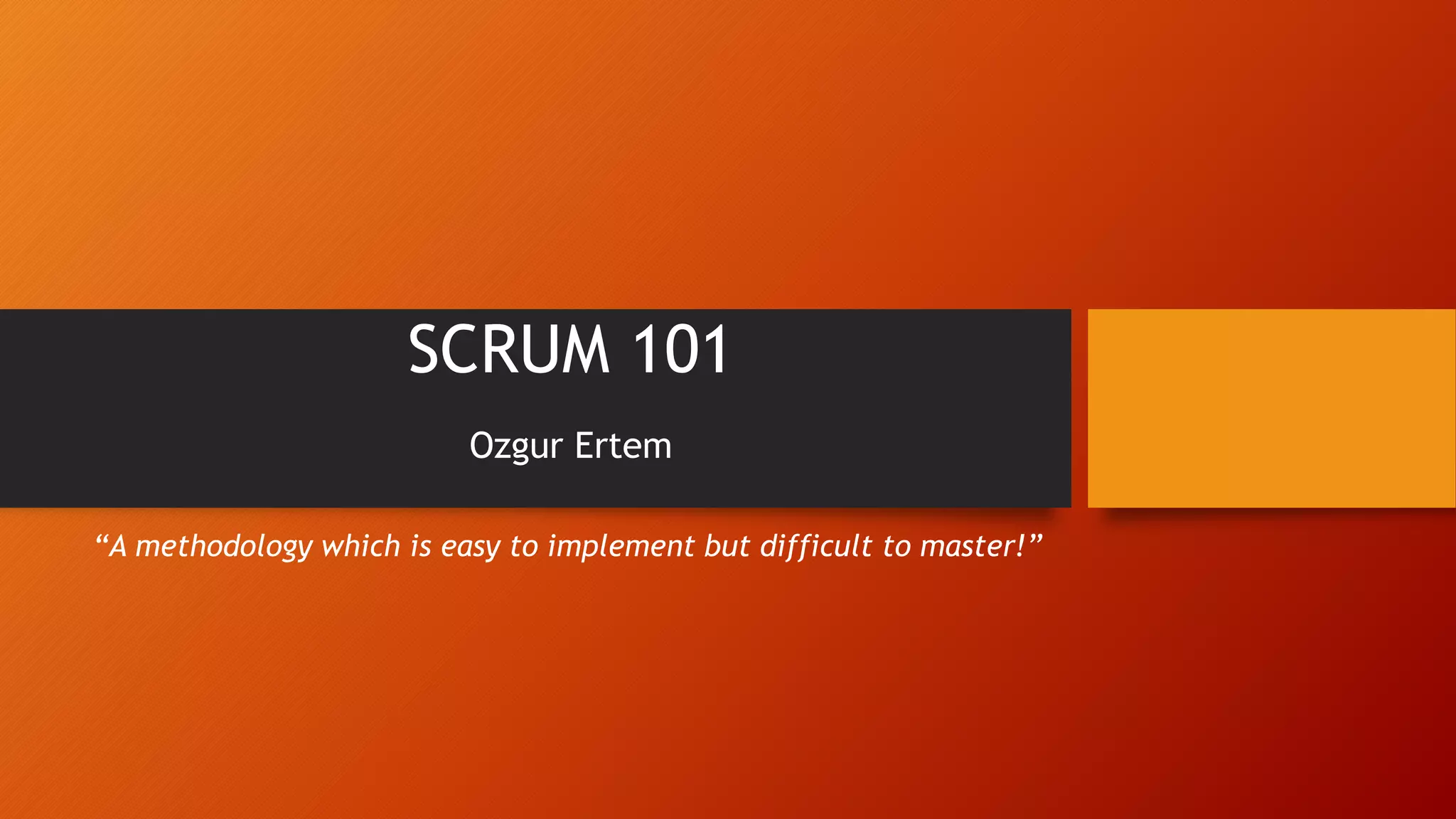 SCRUM 101

Ozgur Ertem

“A methodology which is easy to implement but difficult to master!”